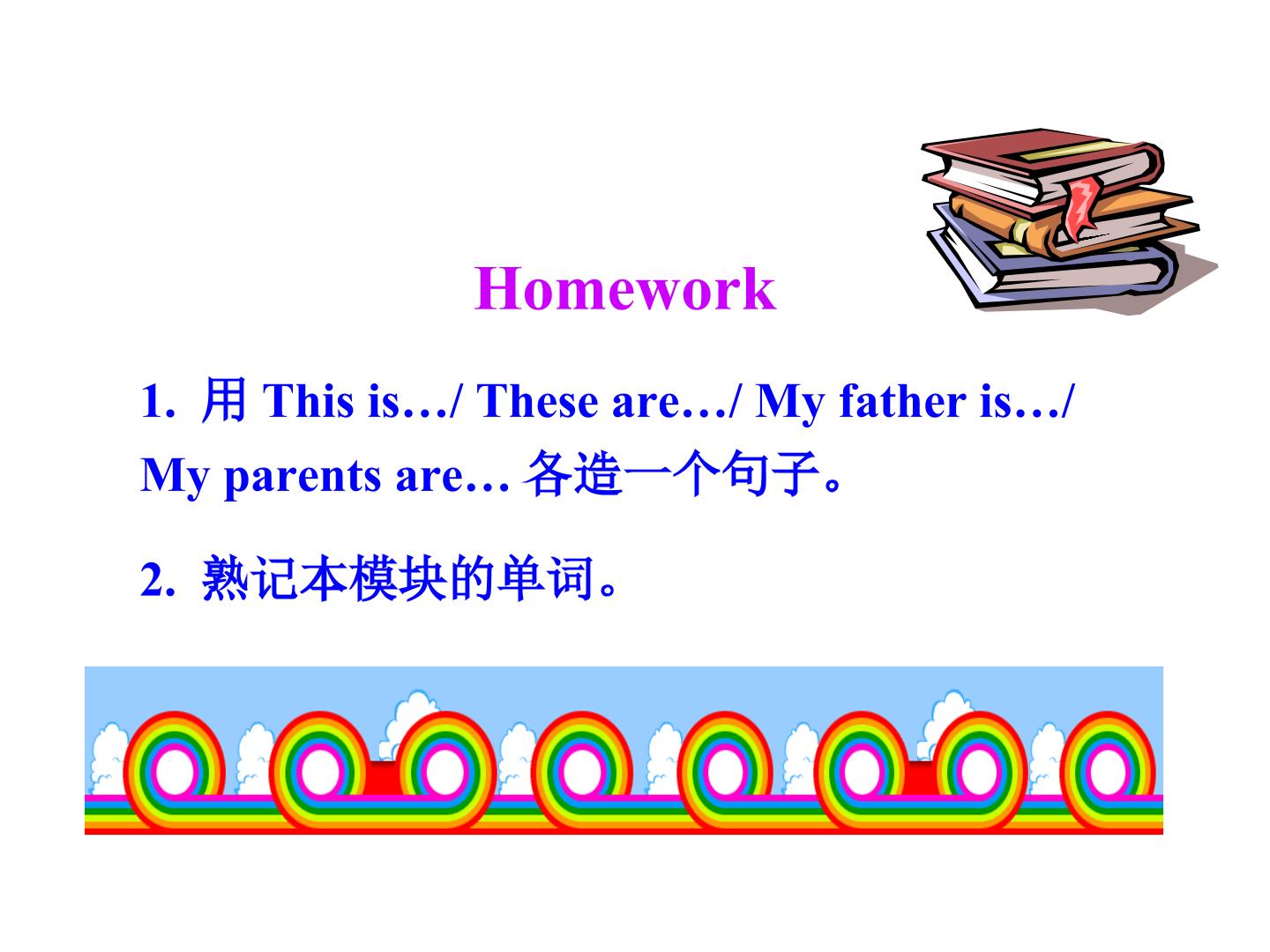 Homework

1.用This is…/ These are…/ My father is…/ My parents are…各造一个句子。

2.熟记本模块的单词。